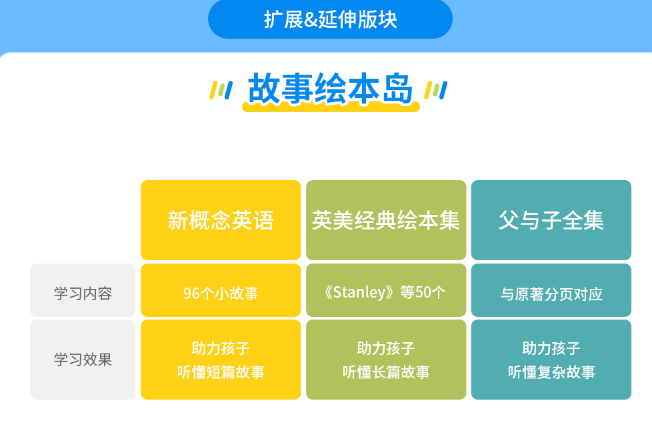 扩展&延伸版块

故事绘本岛

| | 新概念英语 | 英美经典绘本集 | 父与子全集 |
|---|---|---|---|
| 学习内容 | 96个小故事 | 《Stanley》等50个 | 与原著分页对应 |
| 学习效果 | 助力孩子 听懂短篇故事 | 助力孩子 听懂长篇故事 | 助力孩子 听懂复杂故事 |